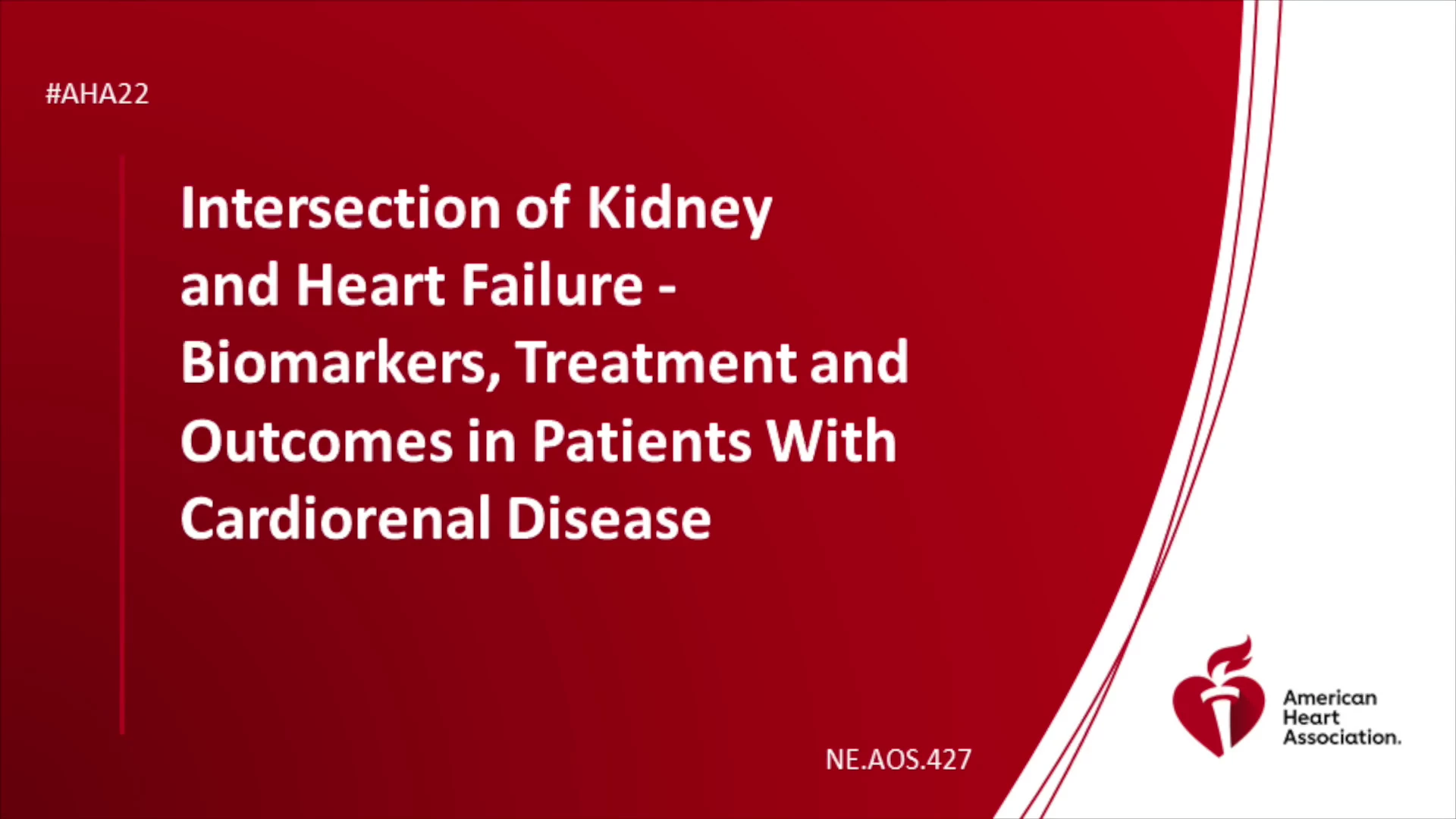 #AHA22

Intersection of Kidney and Heart Failure - Biomarkers, Treatment and Outcomes in Patients With Cardiorenal Disease

NE.AOS.427

American Heart Association.